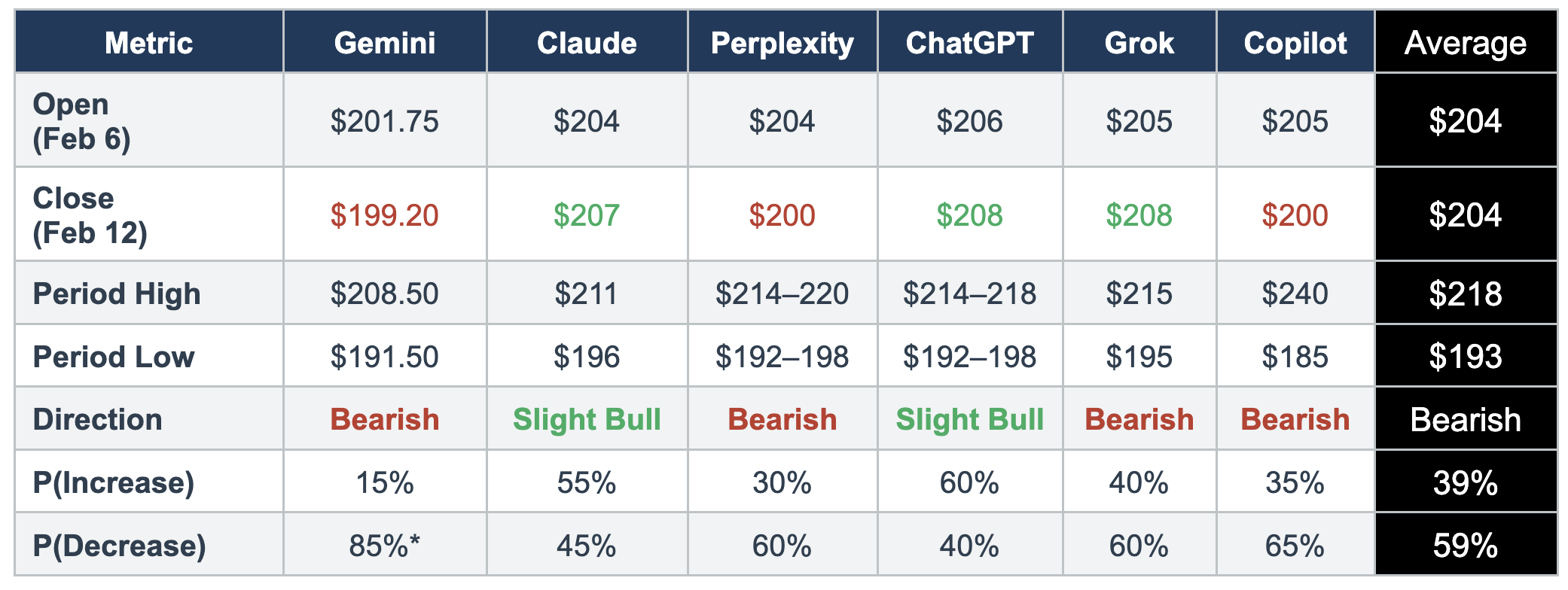 | Metric | Gemini | Claude | Perplexity | ChatGPT | Grok | Copilot | Average |
|---|---|---|---|---|---|---|---|
| Open (Feb 6) | \$201.75 | \$204 | \$204 | \$206 | \$205 | \$205 | \$204 |
| Close (Feb 12) | \$199.20 | \$207 | \$200 | \$208 | \$208 | \$200 | \$204 |
| Period High | \$208.50 | \$211 | \$214–220 | \$214–218 | \$215 | \$240 | \$218 |
| Period Low | \$191.50 | \$196 | \$192–198 | \$192–198 | \$195 | \$185 | \$193 |
| Direction | Bearish | Slight Bull | Bearish | Slight Bull | Bearish | Bearish | Bearish |
| P(Increase) | 15% | 55% | 30% | 60% | 40% | 35% | 39% |
| P(Decrease) | 85%* | 45% | 60% | 40% | 60% | 65% | 59% |